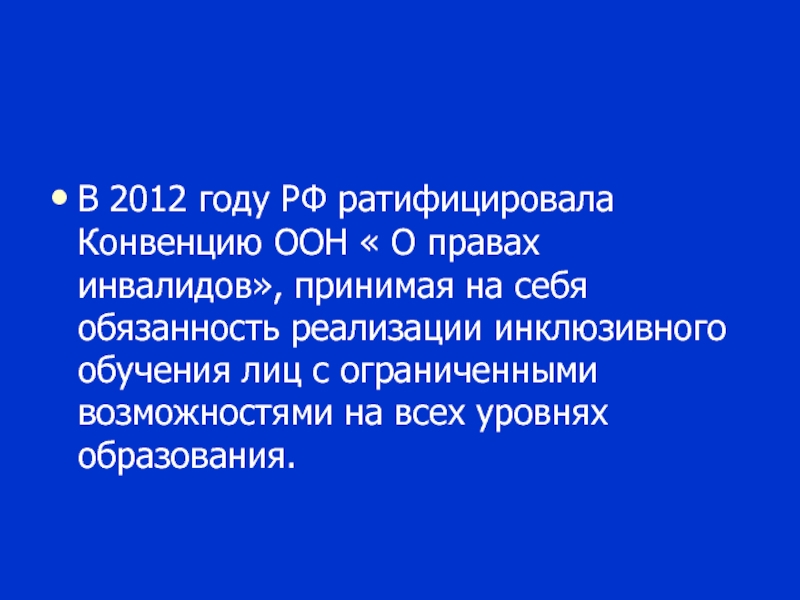 • В 2012 году РФ ратифицировала Конвенцию ООН « О правах инвалидов», принимая на себя обязанность реализации инклюзивного обучения лиц с ограниченными возможностями на всех уровнях образования.